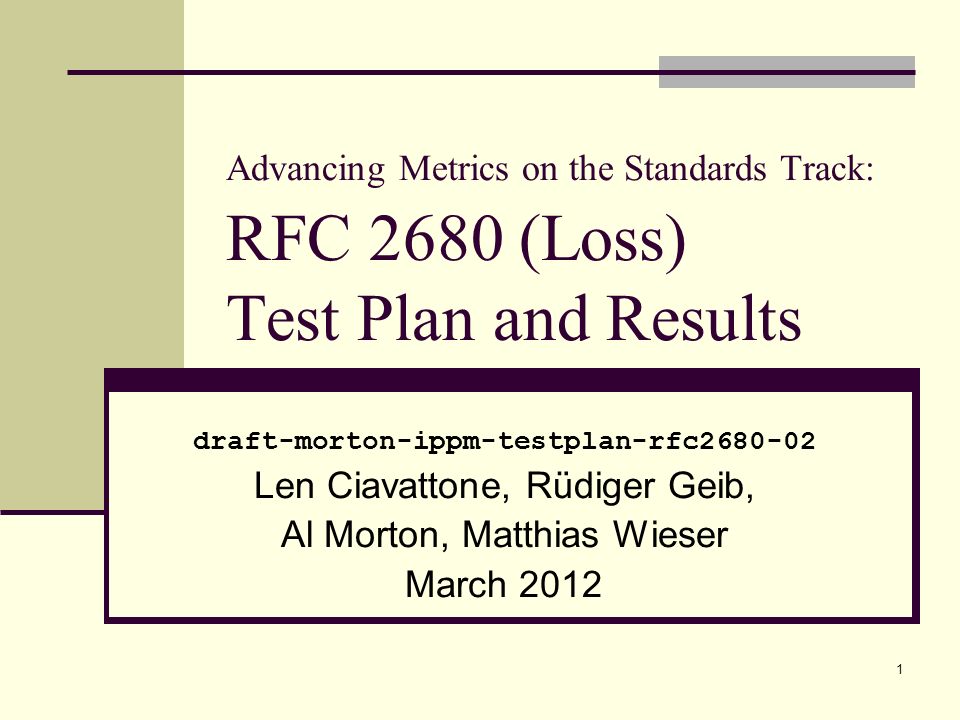 Advancing Metrics on the Standards Track:
RFC 2680 (Loss)
Test Plan and Results

draft-morton-ippm-testplan-rfc2680-02
Len Ciavattone, Rüdiger Geib,
Al Morton, Matthias Wieser
March 2012

1